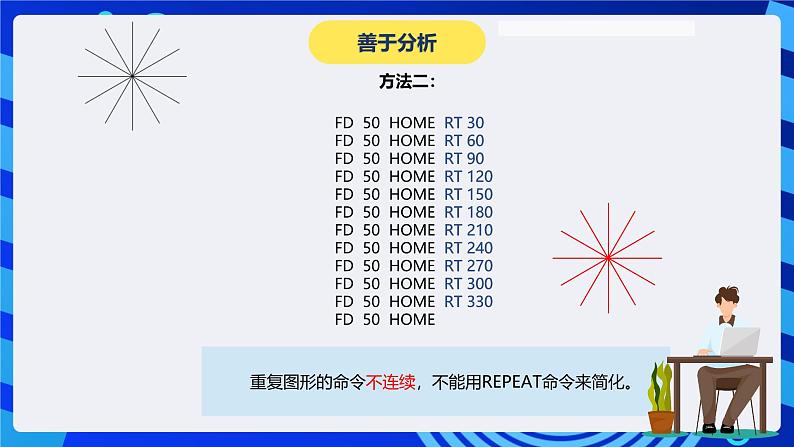 善于分析

方法二：

FD 50 HOME RT 30
FD 50 HOME RT 60
FD 50 HOME RT 90
FD 50 HOME RT 120
FD 50 HOME RT 150
FD 50 HOME RT 180
FD 50 HOME RT 210
FD 50 HOME RT 240
FD 50 HOME RT 270
FD 50 HOME RT 300
FD 50 HOME RT 330
FD 50 HOME

重复图形的命令不连续，不能用REPEAT命令来简化。